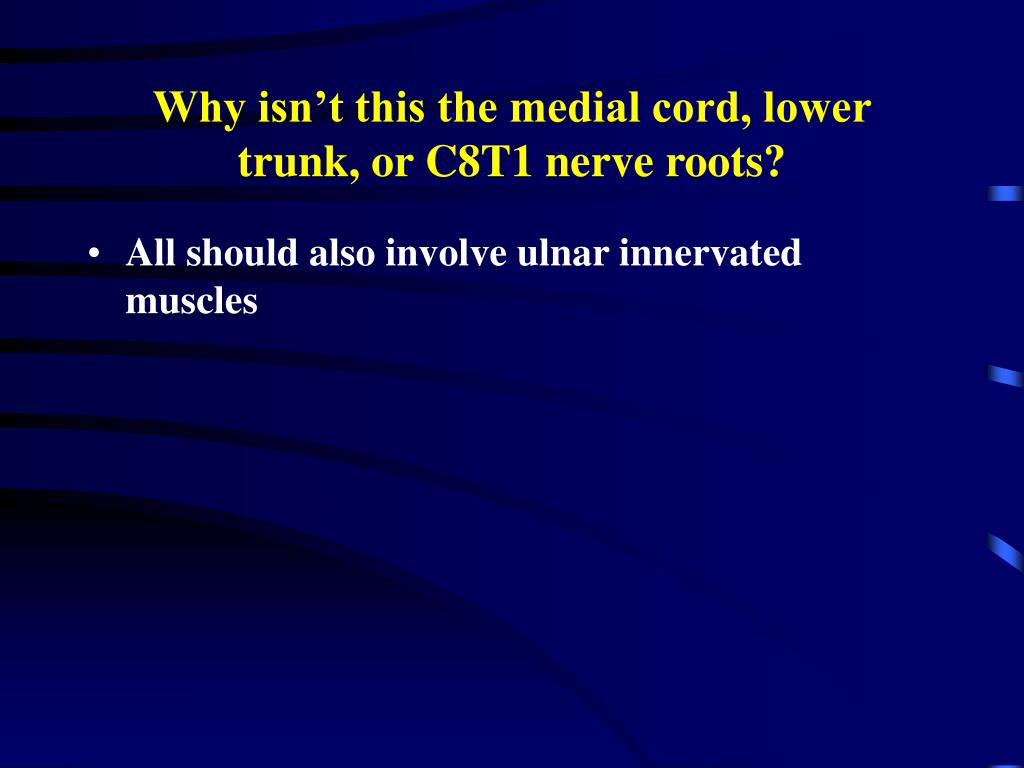 Why isn’t this the medial cord, lower trunk, or C8T1 nerve roots?

• All should also involve ulnar innervated muscles